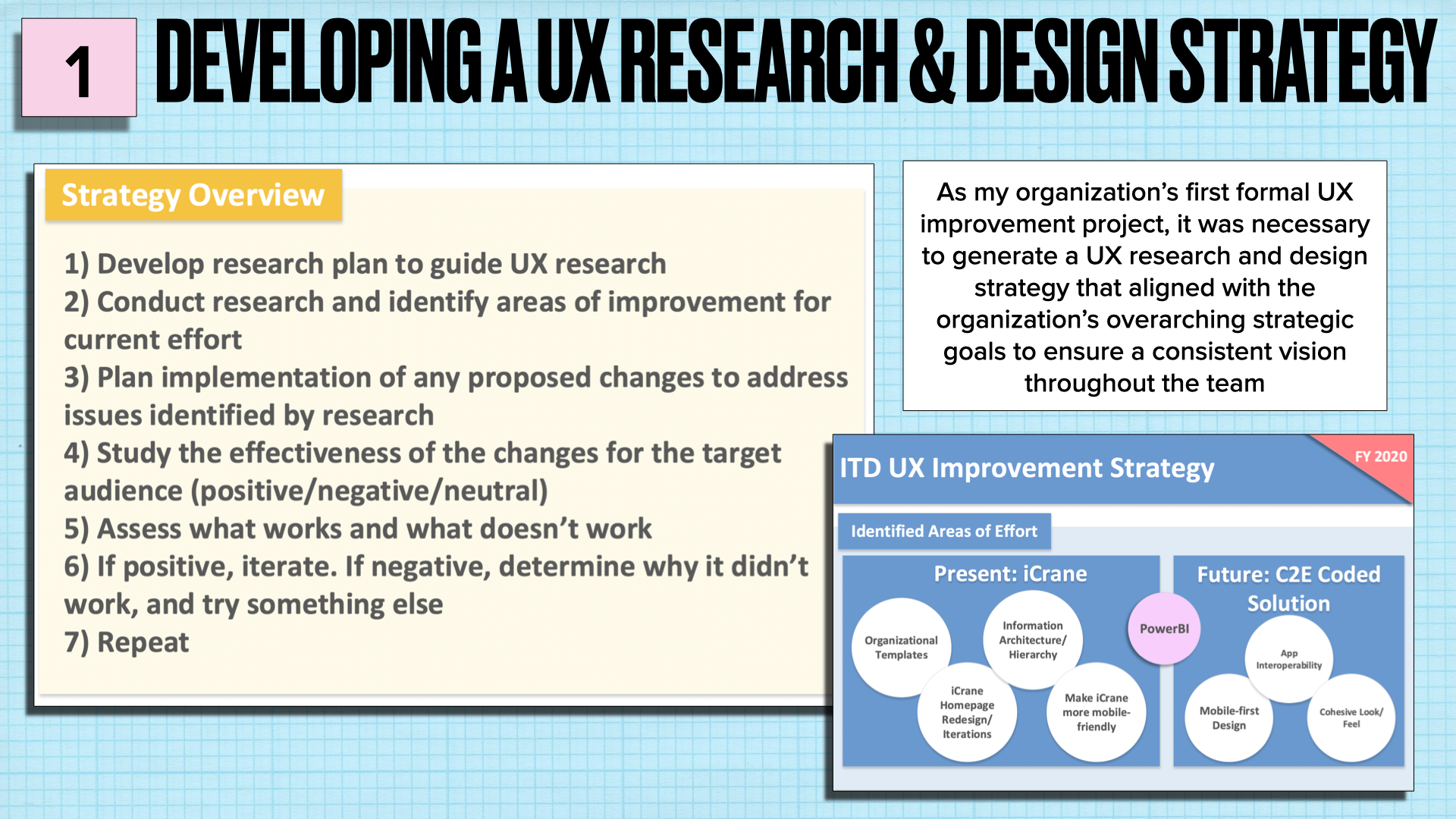 1 DEVELOPING A UX RESEARCH & DESIGN STRATEGY

Strategy Overview

1) Develop research plan to guide UX research
2) Conduct research and identify areas of improvement for current effort
3) Plan implementation of any proposed changes to address issues identified by research
4) Study the effectiveness of the changes for the target audience (positive/negative/neutral)
5) Assess what works and what doesn't work
6) If positive, iterate. If negative, determine why it didn't work, and try something else
7) Repeat

As my organization's first formal UX improvement project, it was necessary to generate a UX research and design strategy that aligned with the organization's overarching strategic goals to ensure a consistent vision throughout the team

ITD UX Improvement Strategy

FY 2020

Identified Areas of Effort

Present: iCrane

Organizational Templates

Information Architecture/ Hierarchy

iCrane Homepage Redesign/ Iterations

Make iCrane more mobile-friendly

PowerBI

Future: C2E Coded Solution

App Interoperability

Mobile-first Design

Cohesive Look/ Feel